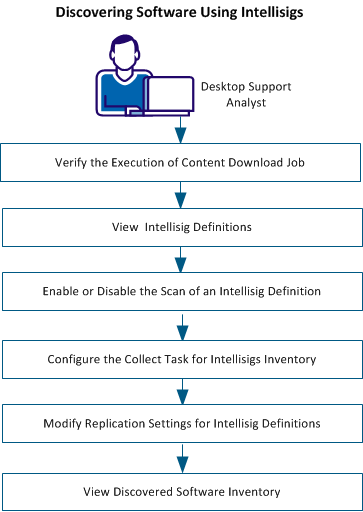 Discovering Software Using Intellisigs

Desktop Support Analyst

Verify the Execution of Content Download Job

View Intellisig Definitions

Enable or Disable the Scan of an Intellisig Definition

Configure the Collect Task for Intellisigs Inventory

Modify Replication Settings for Intellisig Definitions

View Discovered Software Inventory